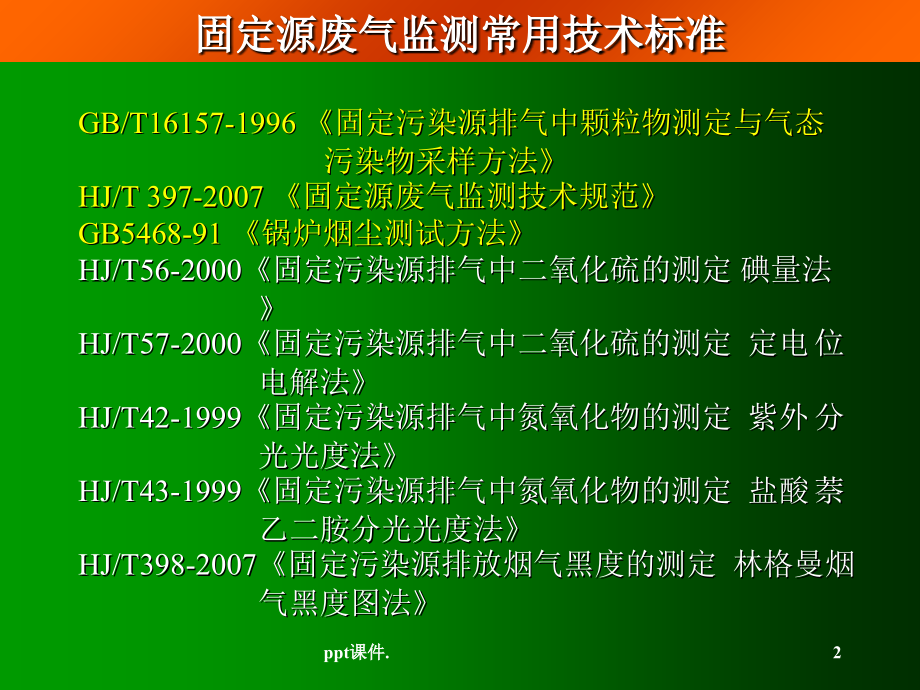 固定源废气监测常用技术标准

GB/T16157-1996 《固定污染源排气中颗粒物测定与气态污染物采样方法》
HJ/T 397-2007 《固定源废气监测技术规范》
GB5468-91 《锅炉烟尘测试方法》
HJ/T56-2000《固定污染源排气中二氧化硫的测定 碘量法》
HJ/T57-2000《固定污染源排气中二氧化硫的测定 定电位电解法》
HJ/T42-1999《固定污染源排气中氮氧化物的测定 紫外分光光度法》
HJ/T43-1999《固定污染源排气中氮氧化物的测定 盐酸萘乙二胺分光光度法》
HJ/T398-2007《固定污染源排放烟气黑度的测定 林格曼烟气黑度图法》

ppt课件.

2